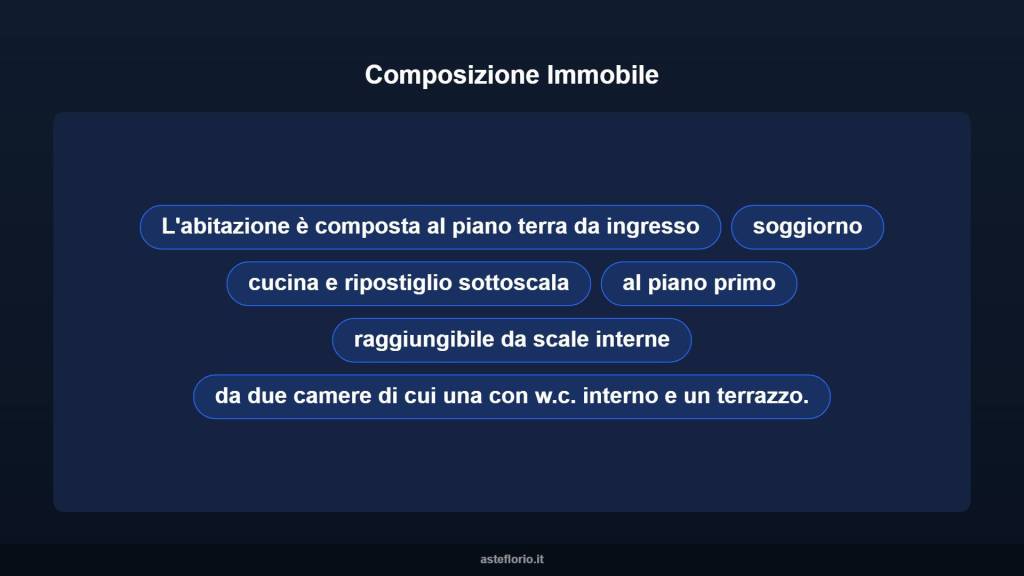 Composizione Immobile

L'abitazione è composta al piano terra da ingresso

soggiorno

cucina e ripostiglio sottoscala

al piano primo

raggiungibile da scale interne

da due camere di cui una con w.c. interno e un terrazzo.

asteflorio.it